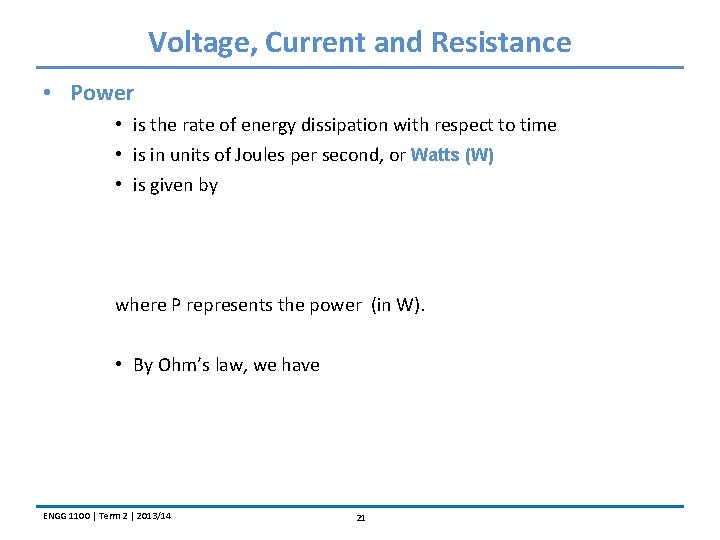 Voltage, Current and Resistance

• Power

• is the rate of energy dissipation with respect to time
• is in units of Joules per second, or Watts (W)
• is given by

where P represents the power (in W).

• By Ohm's law, we have

ENGG 1100 | Term 2 | 2013/14

21